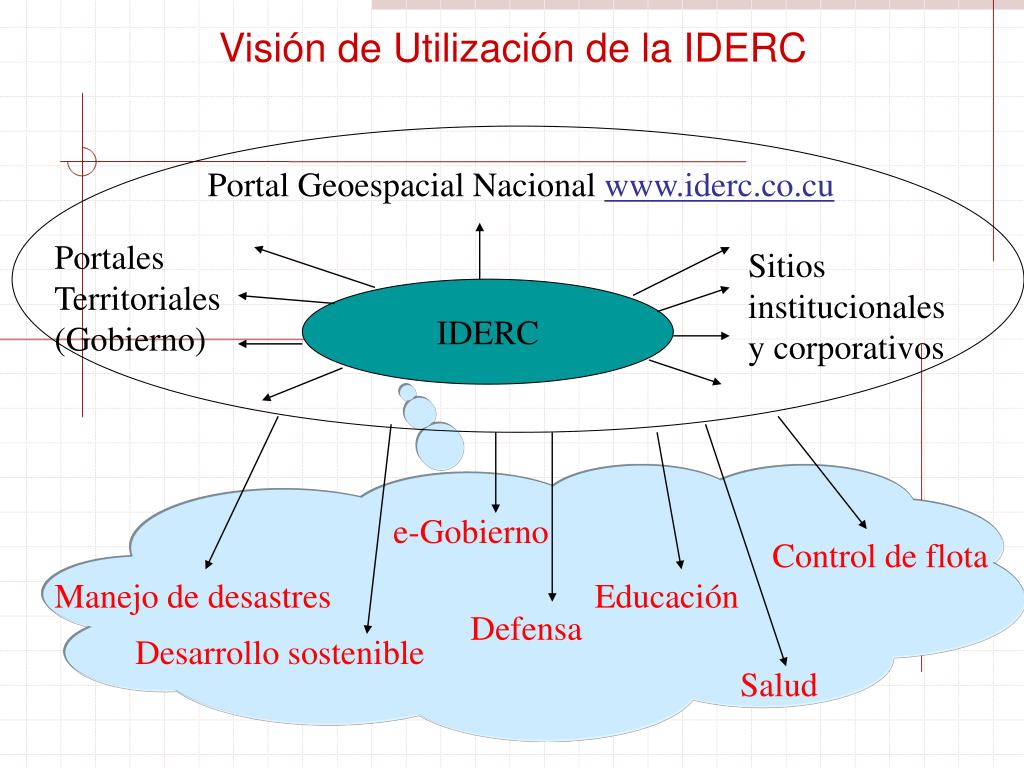 Visión de Utilización de la IDERC

Portal Geoespacial Nacional www.iderc.co.cu

Portales Territoriales (Gobierno)

IDERC

Sitios institucionales y corporativos

e-Gobierno

Control de flota

Manejo de desastres

Educación

Defensa

Desarrollo sostenible

Salud